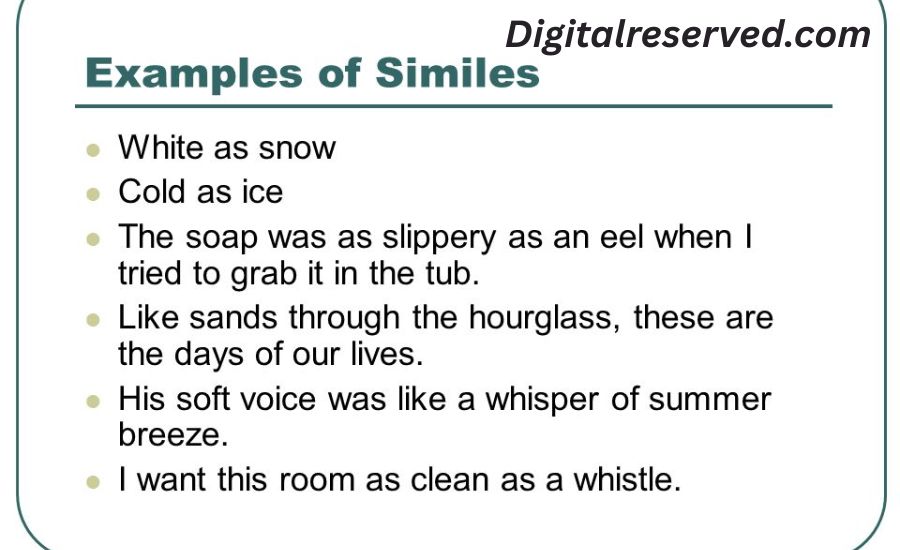 Digitalreserved.com

Examples of Similes

- White as snow
- Cold as ice
- The soap was as slippery as an eel when I tried to grab it in the tub.
- Like sands through the hourglass, these are the days of our lives.
- His soft voice was like a whisper of summer breeze.
- I want this room as clean as a whistle.